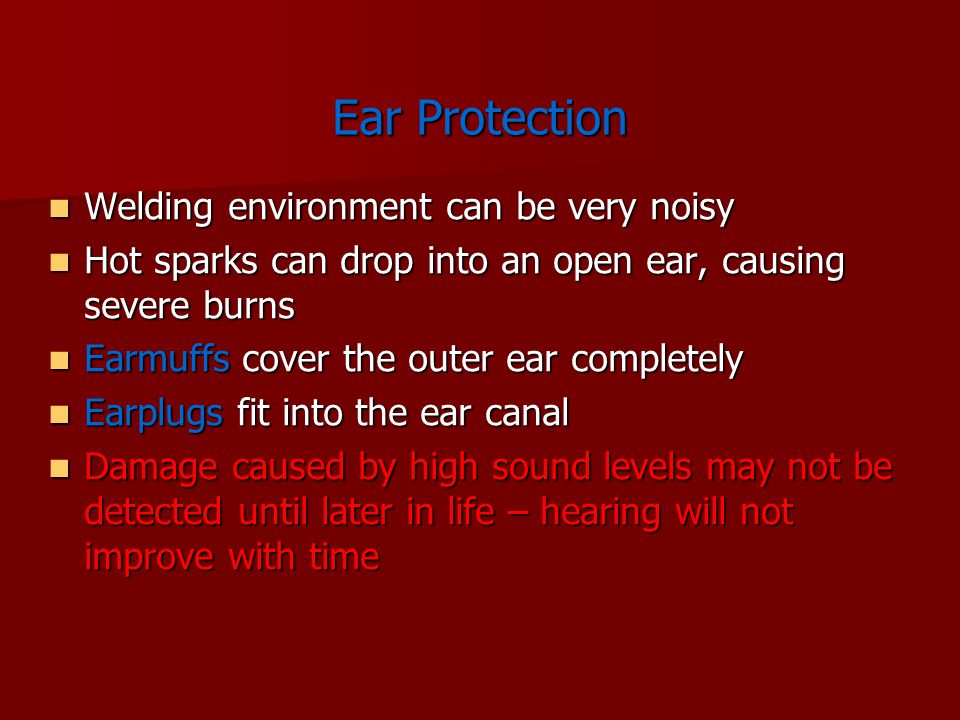 Ear Protection

- Welding environment can be very noisy
- Hot sparks can drop into an open ear, causing severe burns
- Earmuffs cover the outer ear completely
- Earplugs fit into the ear canal
- Damage caused by high sound levels may not be detected until later in life – hearing will not improve with time